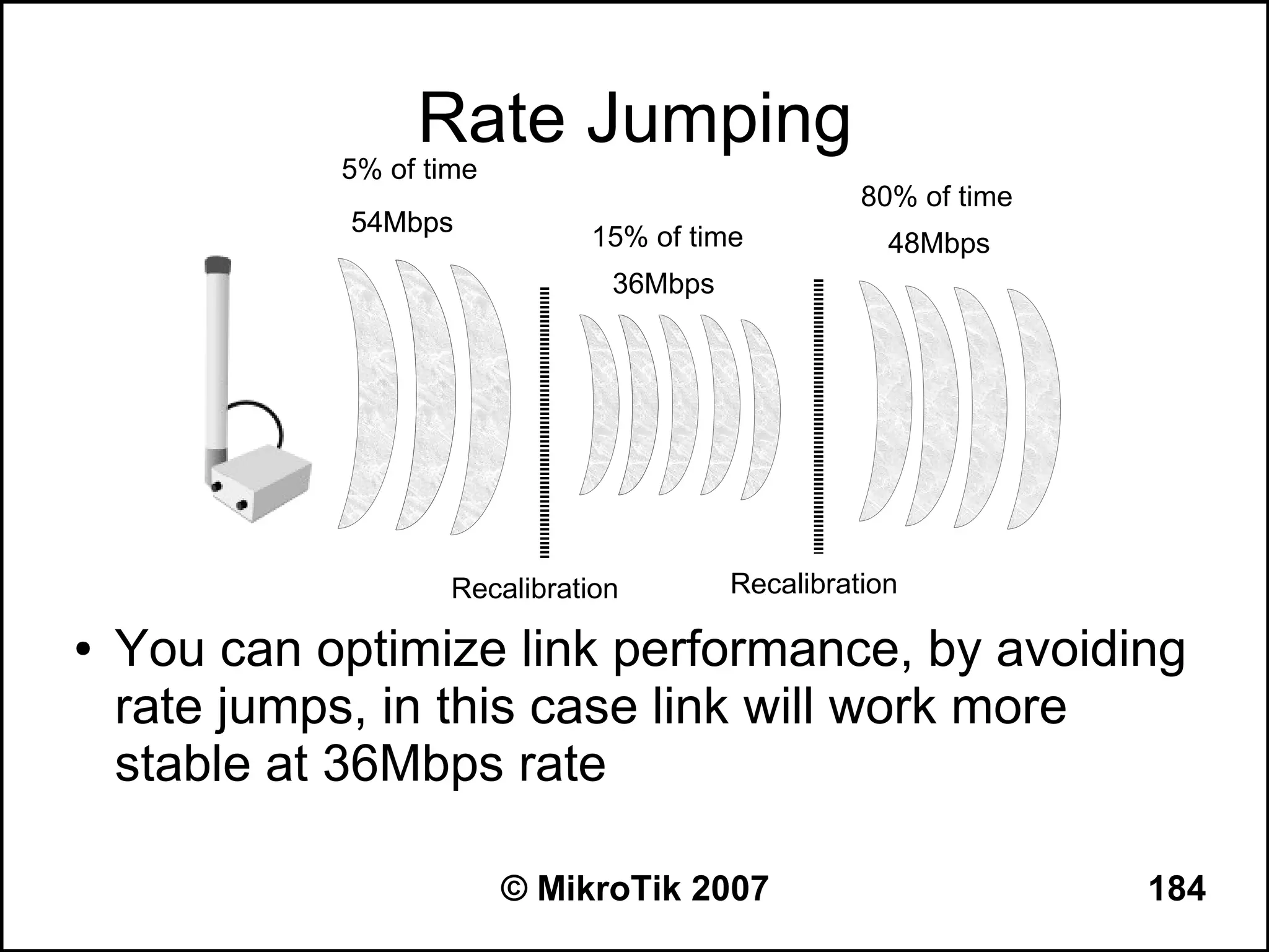 Rate Jumping

5% of time

54Mbps

15% of time

36Mbps

80% of time

48Mbps

Recalibration

Recalibration

• You can optimize link performance, by avoiding rate jumps, in this case link will work more stable at 36Mbps rate

© MikroTik 2007

184